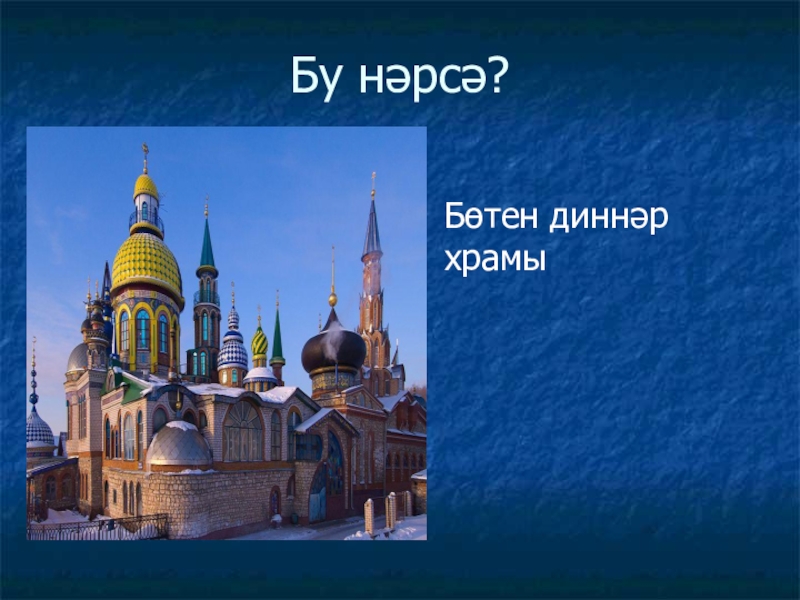 Бу нәрсә?

Бөтен диннәр храмы